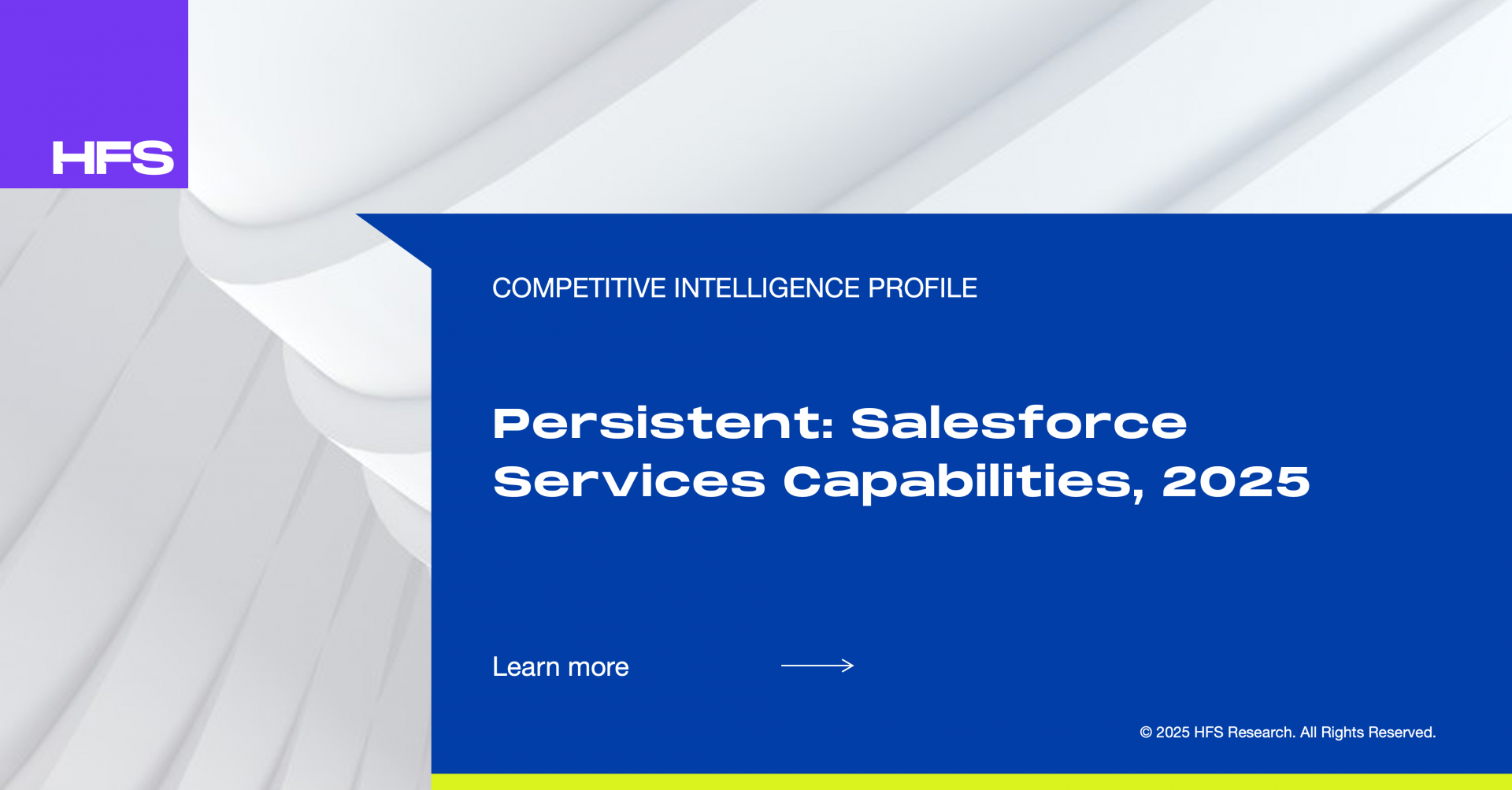 HFS

COMPETITIVE INTELLIGENCE PROFILE

Persistent: Salesforce Services Capabilities, 2025

Learn more

© 2025 HFS Research. All Rights Reserved.